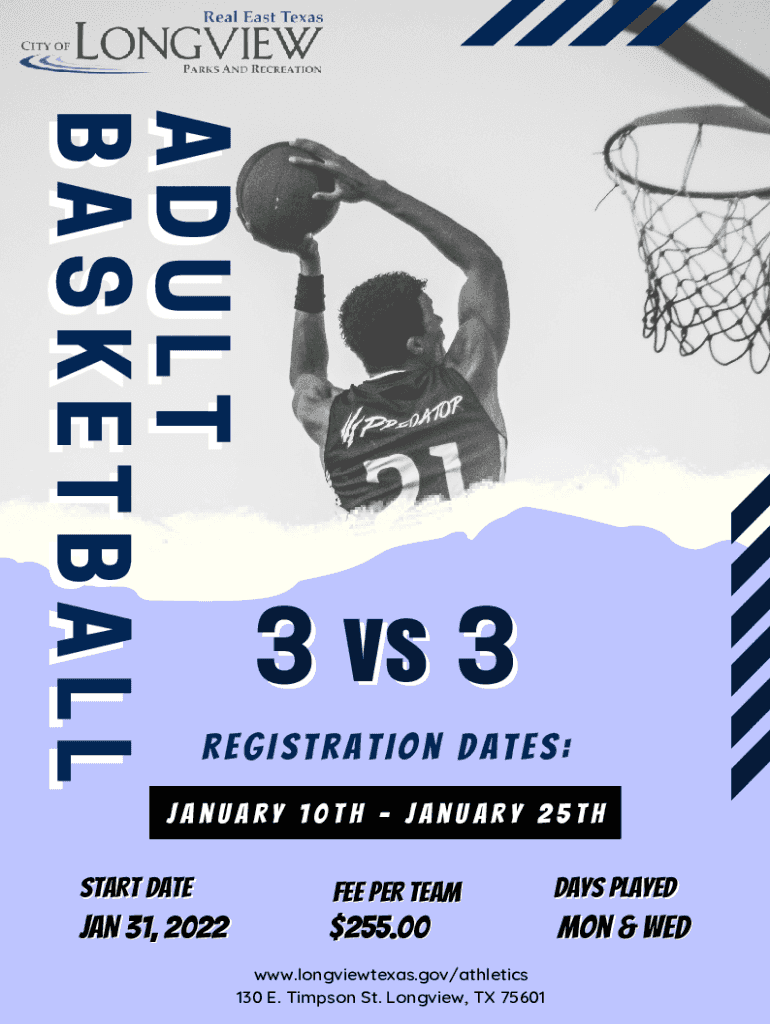 Real East Texas
CITY OF LONGVIEW
PARKS AND RECREATION

ADULT
BASKETBALL

PREDATOR
21

3 VS 3

REGISTRATION DATES:

JANUARY 10TH - JANUARY 25TH

START DATE
JAN 31, 2022

FEE PER TEAM
$255.00

DAYS PLAYED
MON & WED

www.longviewtexas.gov/athletics
130 E. Timpson St. Longview, TX 75601